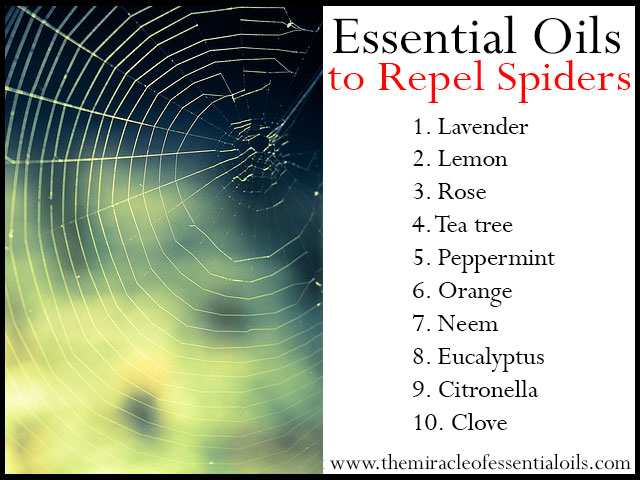 Essential Oils
to Repel Spiders

1. Lavender
2. Lemon
3. Rose
4. Tea tree
5. Peppermint
6. Orange
7. Neem
8. Eucalyptus
9. Citronella
10. Clove

www.themiracleofessentialoils.com